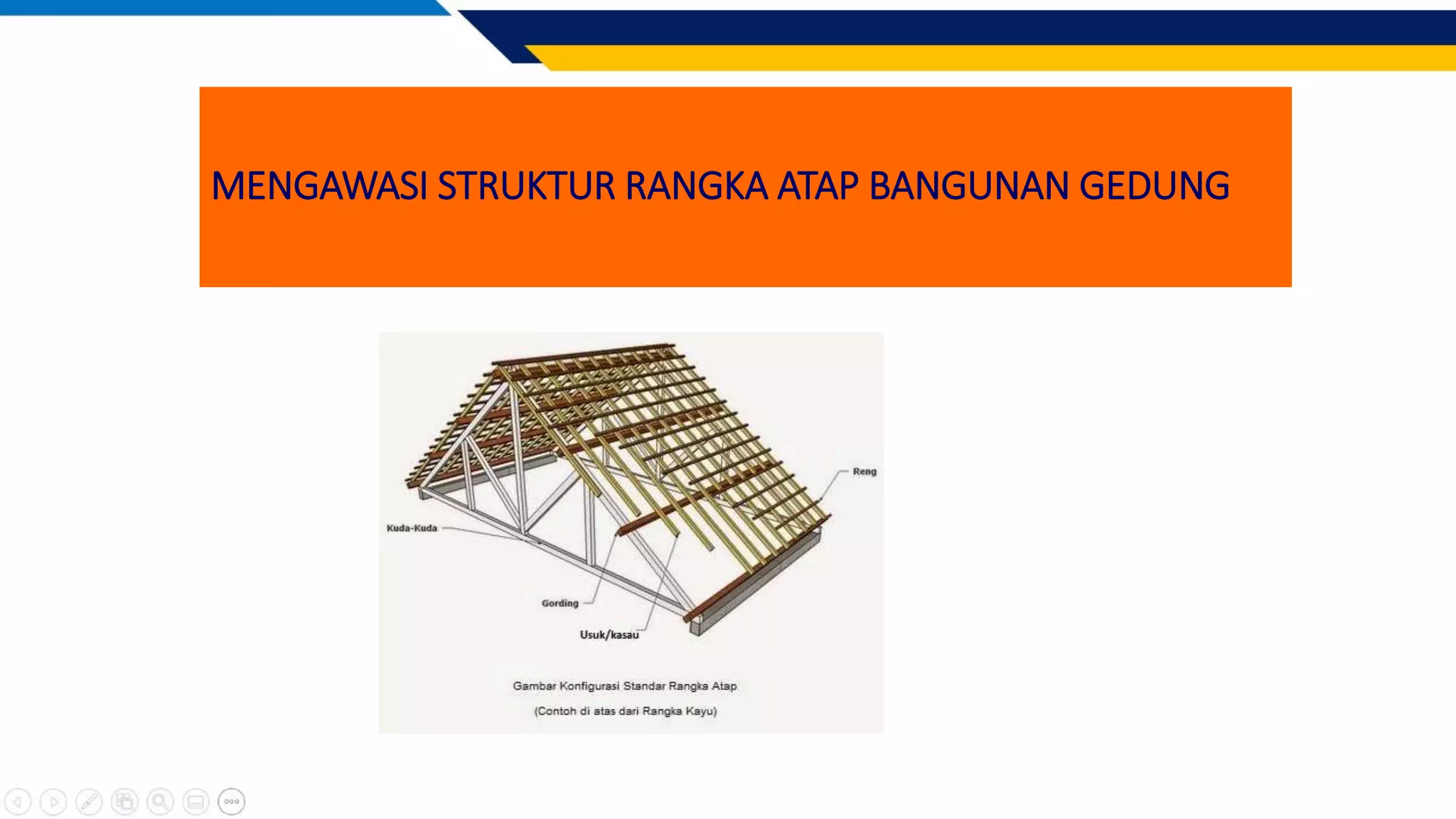 MENGAWASI STRUKTUR RANGKA ATAP BANGUNAN GEDUNG

Reng

Kuda-Kuda

Gording

Usuk/kasau

Gambar Konfigurasi Standar Rangka Atap
(Contoh di atas dari Rangka Kayu)